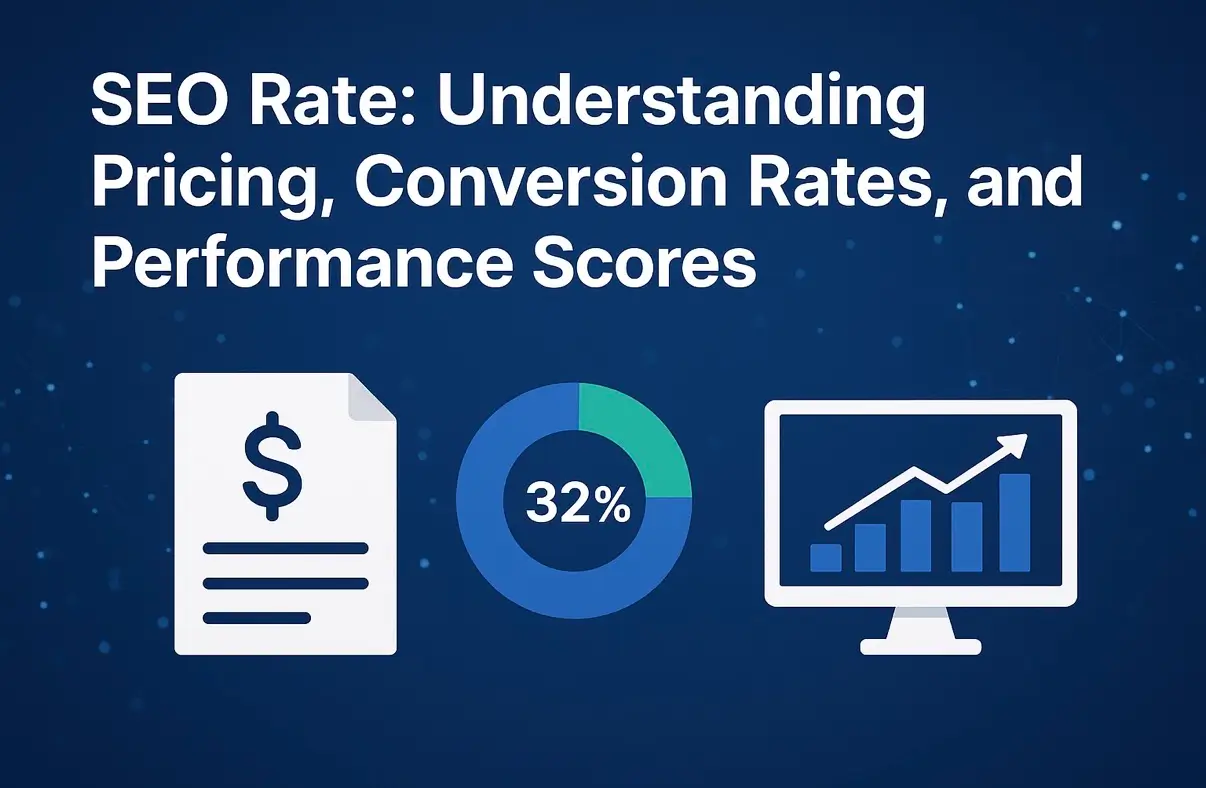 SEO Rate: Understanding Pricing, Conversion Rates, and Performance Scores

$

32%